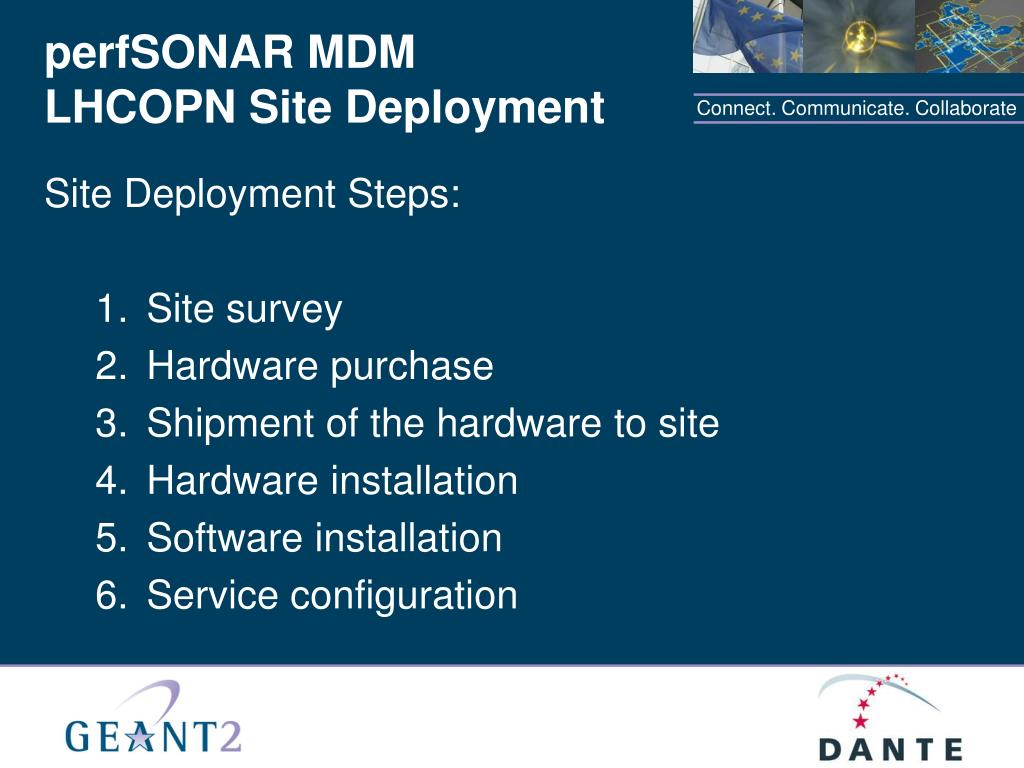 perfSONAR MDM
LHCOPN Site Deployment

Connect. Communicate. Collaborate

Site Deployment Steps:

1. Site survey
2. Hardware purchase
3. Shipment of the hardware to site
4. Hardware installation
5. Software installation
6. Service configuration

GEANT2

DANTE